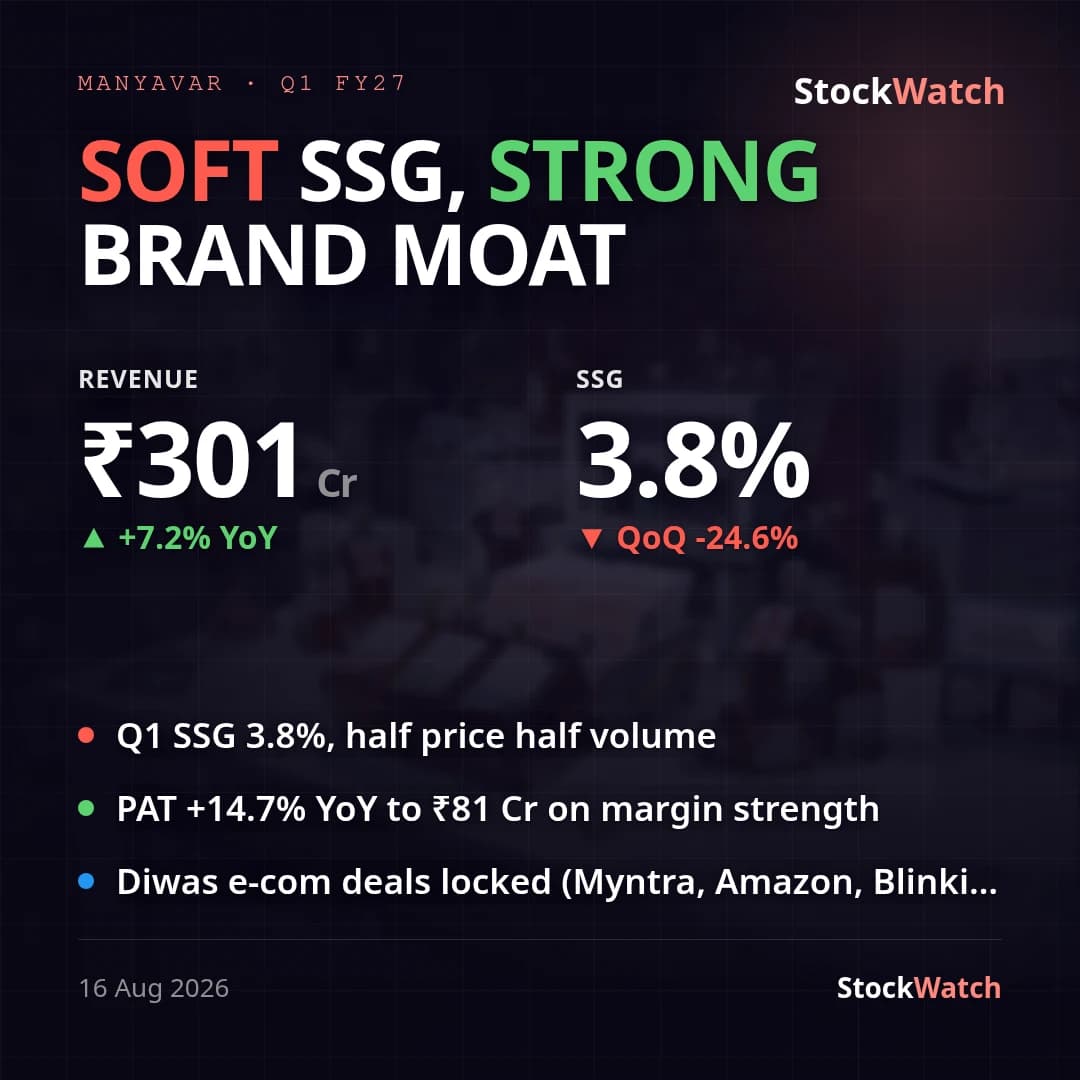 MANYAVAR · Q1 FY27

StockWatch

SOFT SSG, STRONG BRAND MOAT

REVENUE

₹301 Cr

▲ +7.2% YoY

SSG

3.8%

▼ QoQ -24.6%

• Q1 SSG 3.8%, half price half volume

• PAT +14.7% YoY to ₹81 Cr on margin strength

• Diwas e-com deals locked (Myntra, Amazon, Blinki...

16 Aug 2026

StockWatch